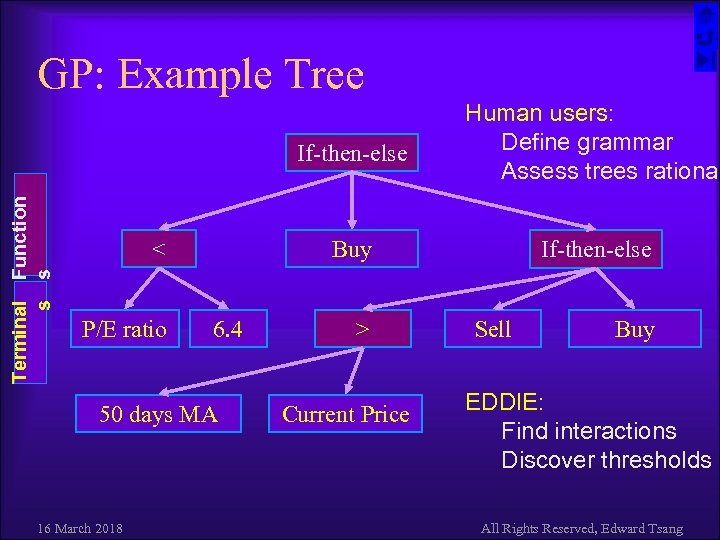 GP: Example Tree

Human users:
Define grammar
Assess trees rationa

Functions

Terminals

If-then-else

<

Buy

If-then-else

P/E ratio

6.4

>

Sell

Buy

50 days MA

Current Price

EDDIE:
Find interactions
Discover thresholds

16 March 2018

All Rights Reserved, Edward Tsang